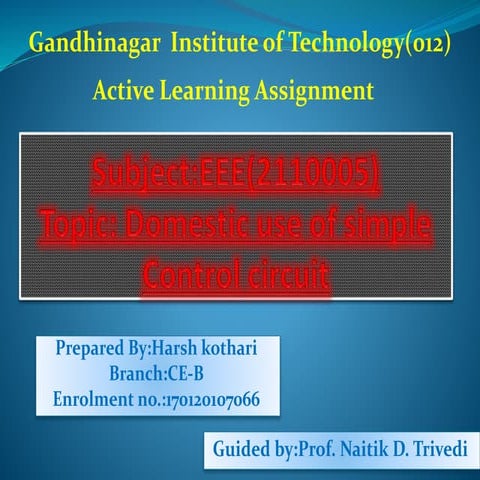 Gandhinagar Institute of Technology(012)
Active Learning Assignment

Subject:EEE(2110005)
Topic: Domestic use of simple Control circuit

Prepared By:Harsh kothari
Branch:CE-B
Enrolment no.:170120107066

Guided by:Prof. Naitik D. Trivedi